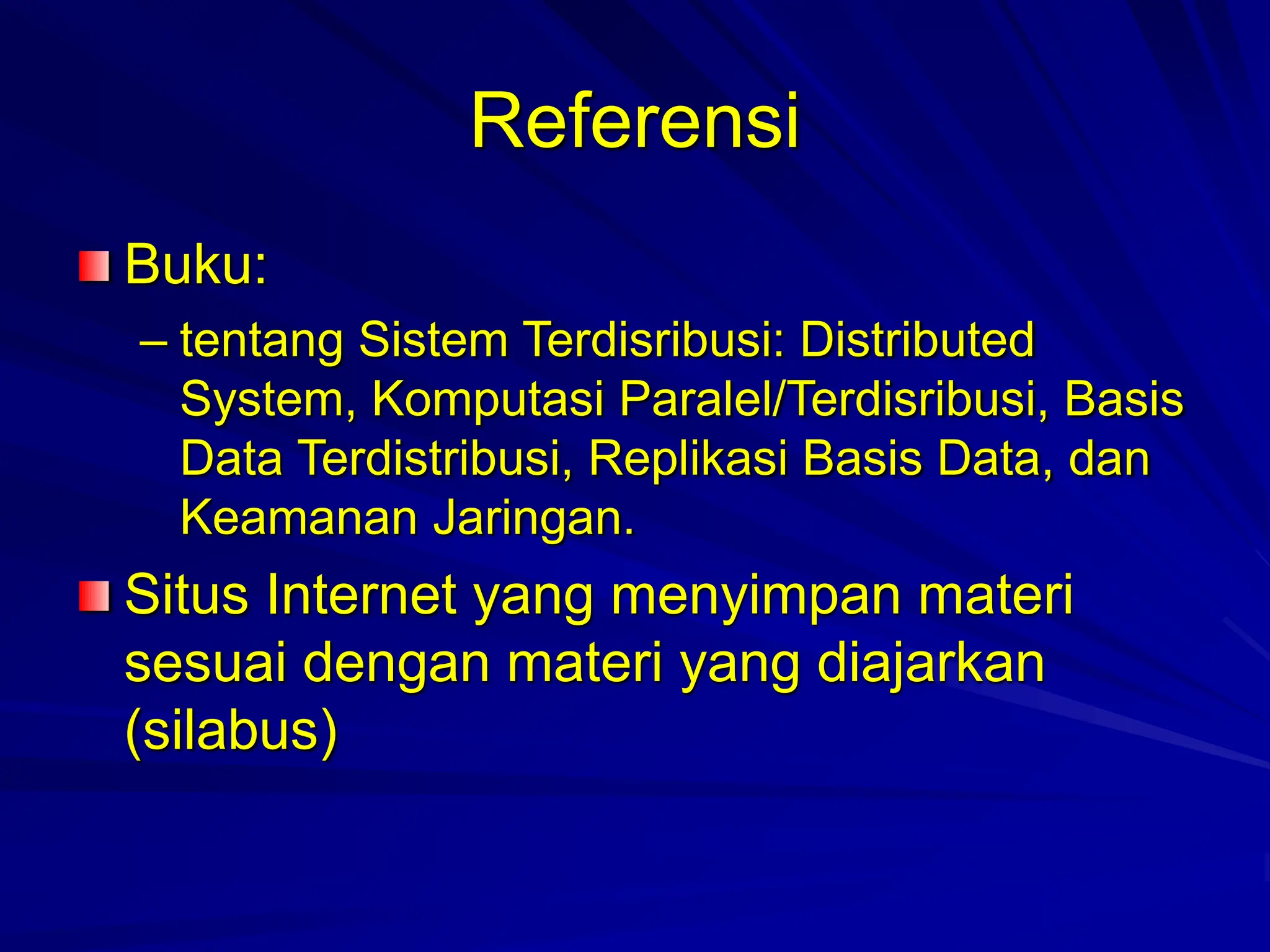 Referensi

Buku:

– tentang Sistem Terdisribusi: Distributed System, Komputasi Paralel/Terdisribusi, Basis Data Terdistribusi, Replikasi Basis Data, dan Keamanan Jaringan.

Situs Internet yang menyimpan materi sesuai dengan materi yang diajarkan (silabus)